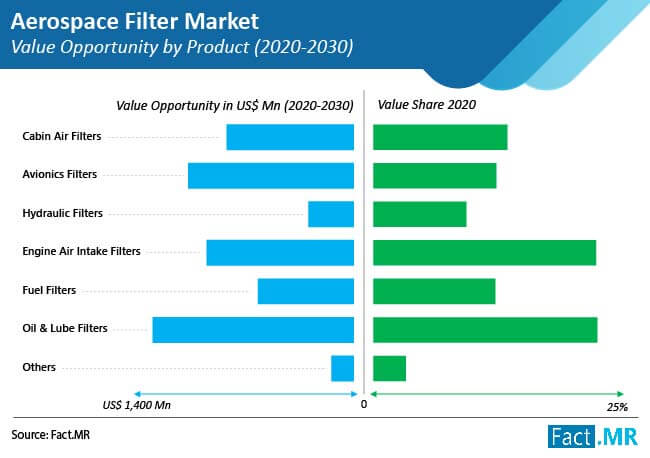 Aerospace Filter Market
Value Opportunity by Product (2020-2030)

Value Opportunity in US$ Mn (2020-2030)

Value Share 2020

Cabin Air Filters

Avionics Filters

Hydraulic Filters

Engine Air Intake Filters

Fuel Filters

Oil & Lube Filters

Others

US$ 1,400 Mn

0

25%

Source: Fact.MR

Fact.MR